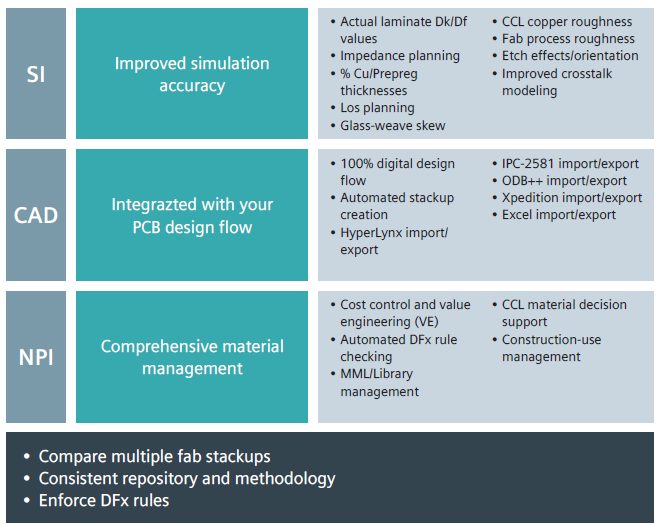 SI

Improved simulation accuracy

• Actual laminate Dk/Df values
• Impedance planning
• % Cu/Prepreg thicknesses
• Los planning
• Glass-weave skew

• CCL copper roughness
• Fab process roughness
• Etch effects/orientation
• Improved crosstalk modeling

CAD

Integrazted with your PCB design flow

• 100% digital design flow
• Automated stackup creation
• HyperLynx import/export

• IPC-2581 import/export
• ODB++ import/export
• Xpedition import/export
• Excel import/export

NPI

Comprehensive material management

• Cost control and value engineering (VE)
• Automated DFx rule checking
• MML/Library management

• CCL material decision support
• Construction-use management

• Compare multiple fab stackups
• Consistent repository and methodology
• Enforce DFx rules